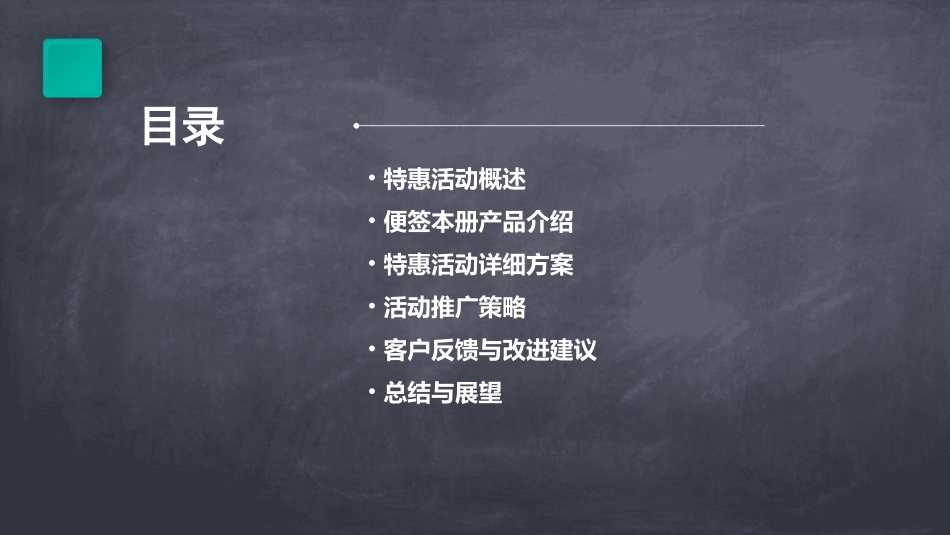 目录

• 特惠活动概述
• 便签本册产品介绍
• 特惠活动详细方案
• 活动推广策略
• 客户反馈与改进建议
• 总结与展望